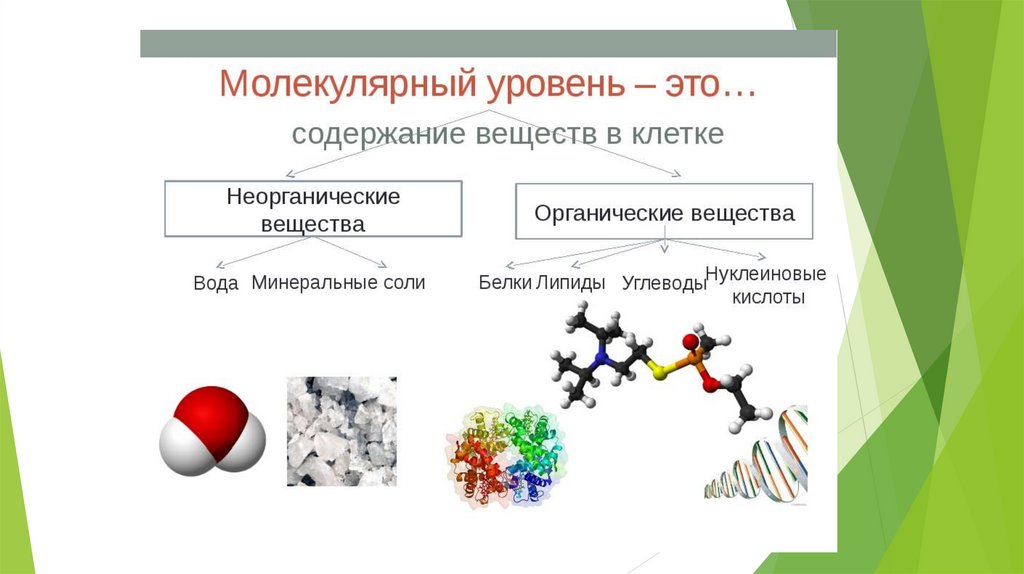 Молекулярный уровень – это…

содержание веществ в клетке

Неорганические вещества

Органические вещества

Вода Минеральные соли

Белки Липиды Углеводы Нуклеиновые кислоты